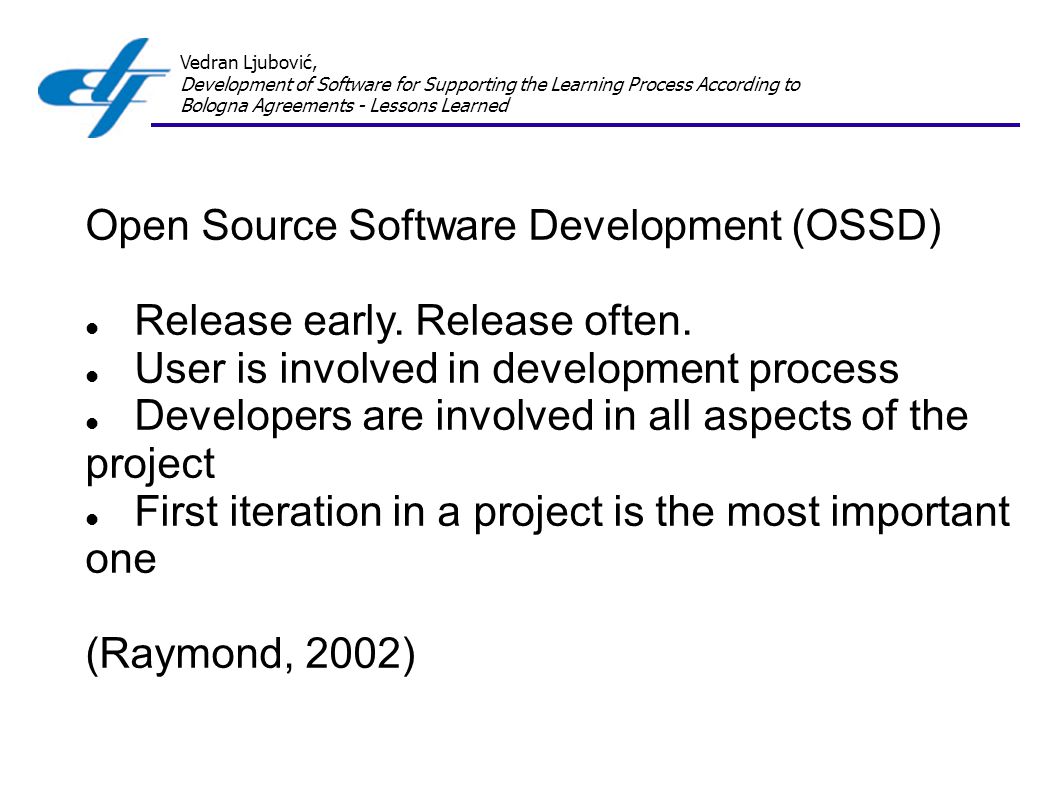 Vedran Ljubović,
Development of Software for Supporting the Learning Process According to Bologna Agreements - Lessons Learned

Open Source Software Development (OSSD)

- Release early. Release often.
- User is involved in development process
- Developers are involved in all aspects of the project
- First iteration in a project is the most important one

(Raymond, 2002)